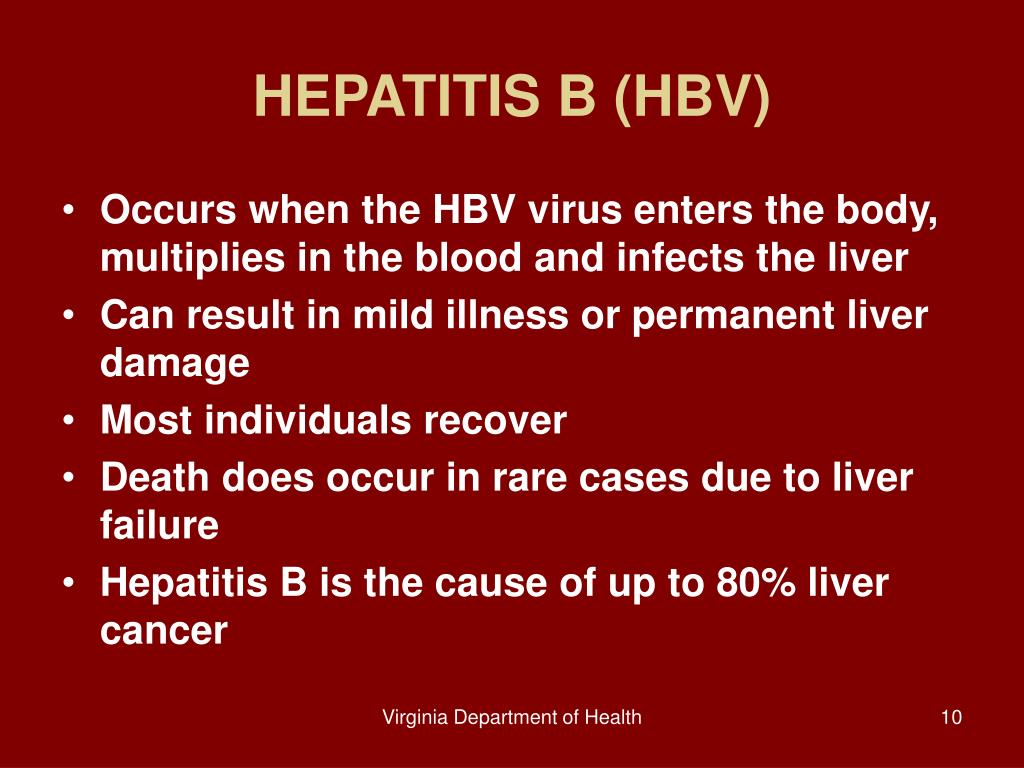 HEPATITIS B (HBV)

• Occurs when the HBV virus enters the body, multiplies in the blood and infects the liver
• Can result in mild illness or permanent liver damage
• Most individuals recover
• Death does occur in rare cases due to liver failure
• Hepatitis B is the cause of up to 80% liver cancer

Virginia Department of Health

10